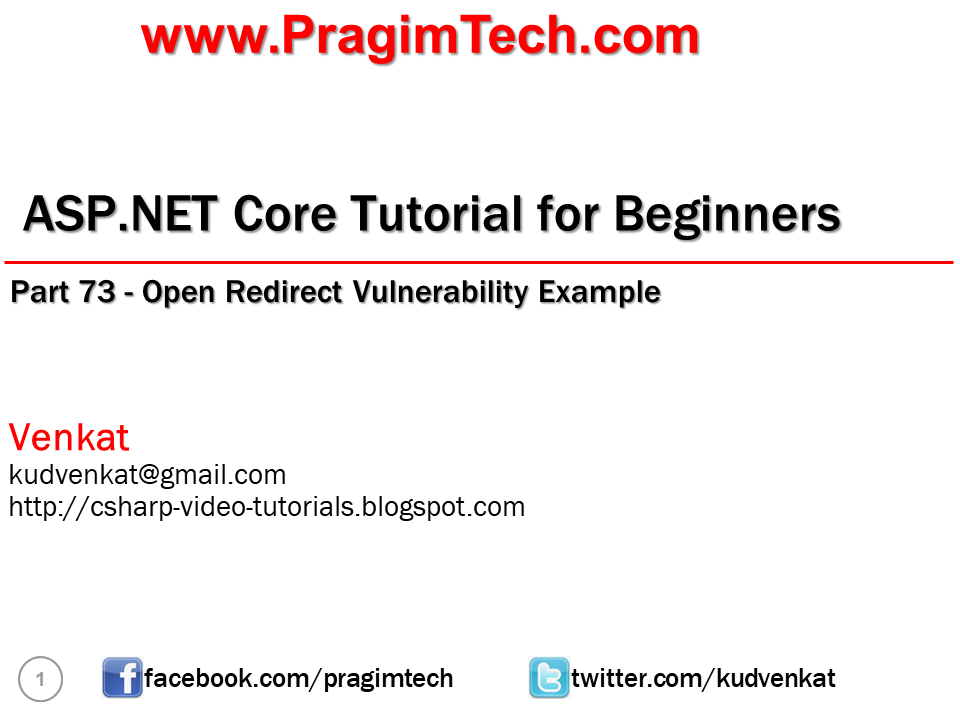 www.PragimTech.com

ASP.NET Core Tutorial for Beginners

Part 73 - Open Redirect Vulnerability Example

Venkat
kudvenkat@gmail.com
http://csharp-video-tutorials.blogspot.com

1

facebook.com/pragimtech

twitter.com/kudvenkat